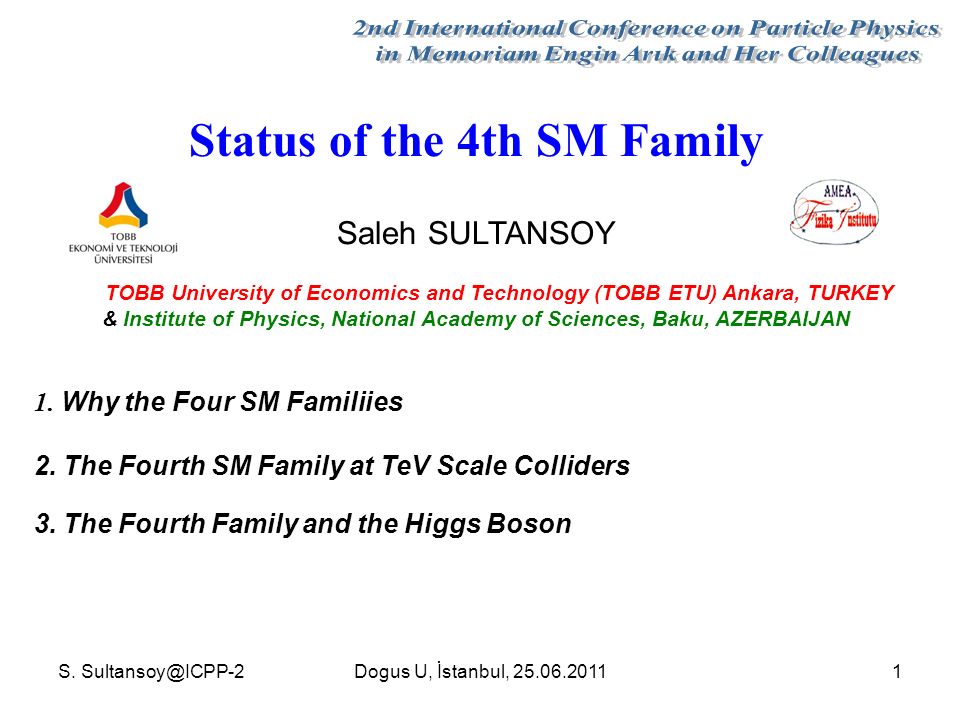 2nd International Conference on Particle Physics
in Memoriam Engin Arık and Her Colleagues

Status of the 4th SM Family

TOBB EKONOMİ VE TEKNOLOJİ ÜNİVERSİTESİ

Saleh SULTANSOY

AMEA Fizika İnstitutu

TOBB University of Economics and Technology (TOBB ETU) Ankara, TURKEY
& Institute of Physics, National Academy of Sciences, Baku, AZERBAIJAN

1. Why the Four SM Familiies

2. The Fourth SM Family at TeV Scale Colliders

3. The Fourth Family and the Higgs Boson

S. Sultansoy@ICPP-2   Dogus U, İstanbul, 25.06.2011   1